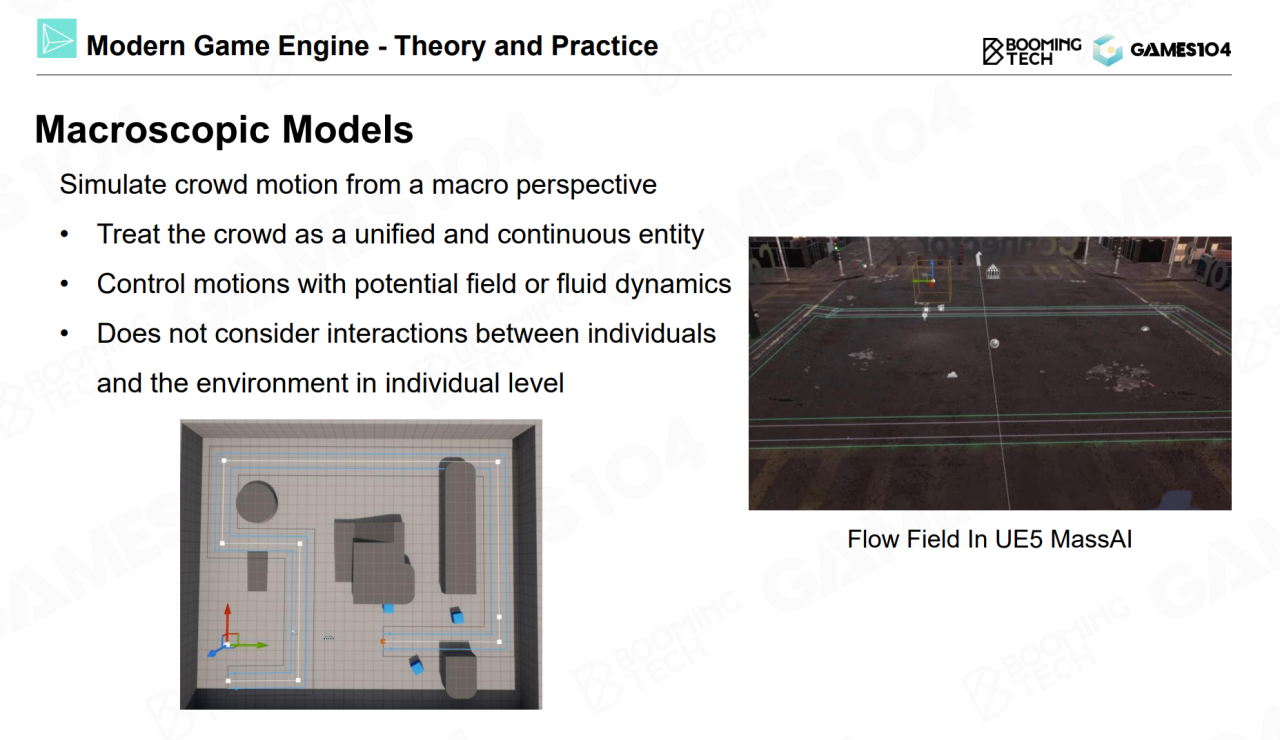 Modern Game Engine - Theory and Practice

BOOMING TECH GAMES104

Macroscopic Models

Simulate crowd motion from a macro perspective

• Treat the crowd as a unified and continuous entity

• Control motions with potential field or fluid dynamics

• Does not consider interactions between individuals and the environment in individual level

Flow Field In UE5 MassAI